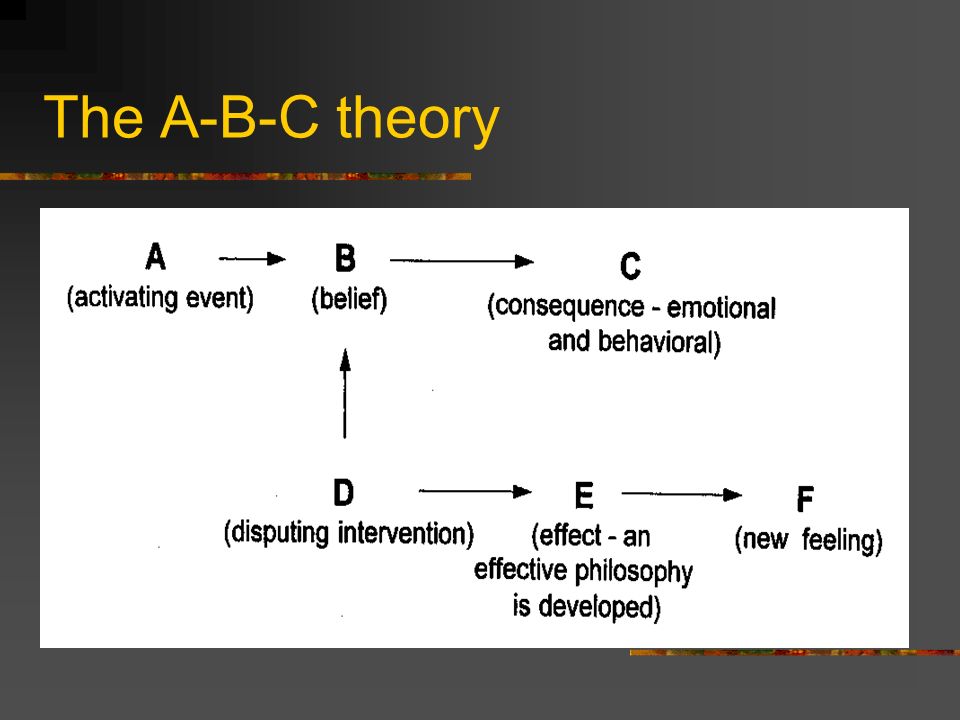 The A-B-C theory

A
(activating event)

B
(belief)

C
(consequence - emotional and behavioral)

D
(disputing intervention)

E
(effect - an effective philosophy is developed)

F
(new feeling)